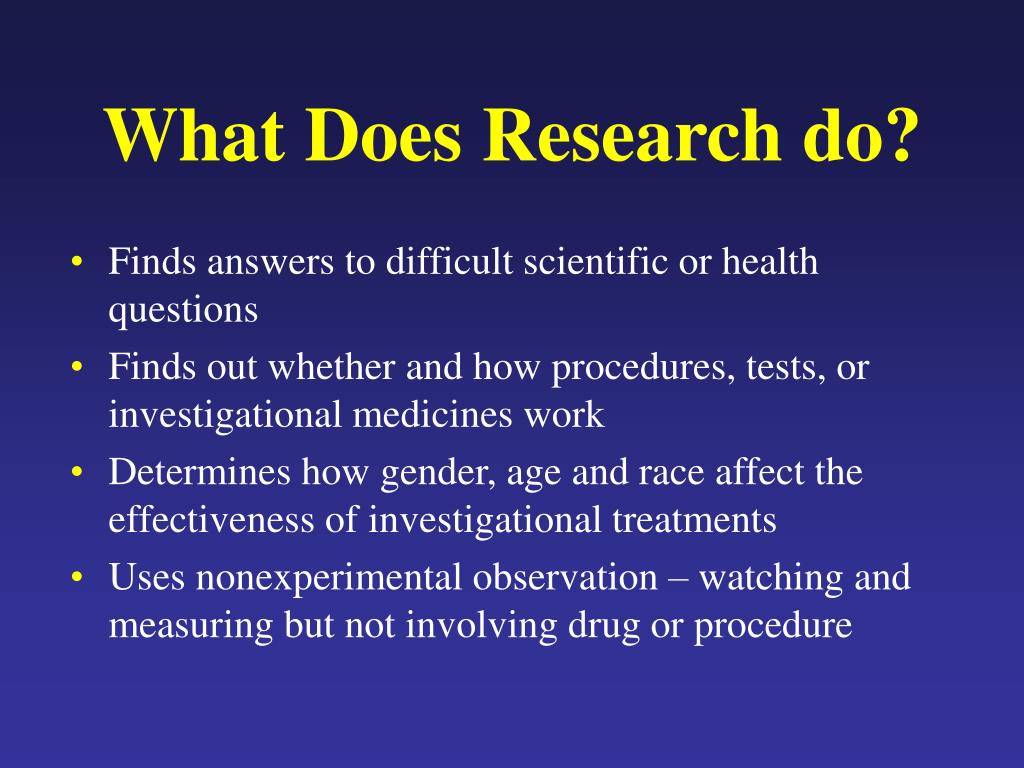 What Does Research do?

• Finds answers to difficult scientific or health questions
• Finds out whether and how procedures, tests, or investigational medicines work
• Determines how gender, age and race affect the effectiveness of investigational treatments
• Uses nonexperimental observation – watching and measuring but not involving drug or procedure